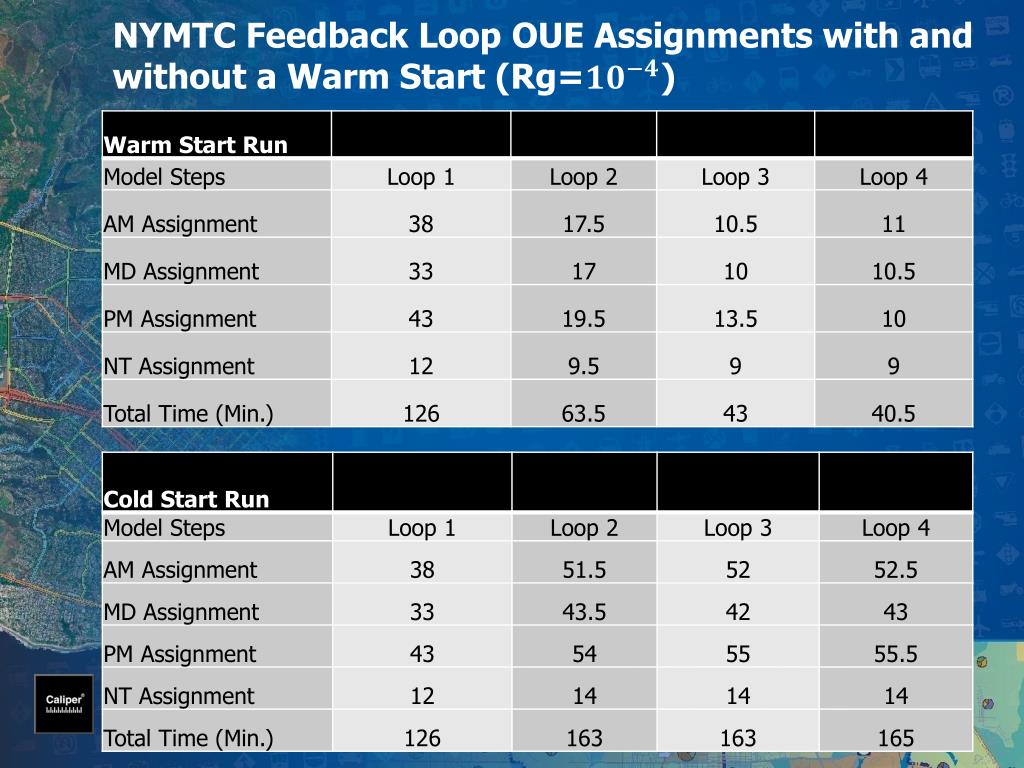 NYMTC Feedback Loop OUE Assignments with and without a Warm Start (Rg=$10^{-4}$)

| Warm Start Run | | | | |
|---|---|---|---|---|
| Model Steps | Loop 1 | Loop 2 | Loop 3 | Loop 4 |
| AM Assignment | 38 | 17.5 | 10.5 | 11 |
| MD Assignment | 33 | 17 | 10 | 10.5 |
| PM Assignment | 43 | 19.5 | 13.5 | 10 |
| NT Assignment | 12 | 9.5 | 9 | 9 |
| Total Time (Min.) | 126 | 63.5 | 43 | 40.5 |

| Cold Start Run | | | | |
|---|---|---|---|---|
| Model Steps | Loop 1 | Loop 2 | Loop 3 | Loop 4 |
| AM Assignment | 38 | 51.5 | 52 | 52.5 |
| MD Assignment | 33 | 43.5 | 42 | 43 |
| PM Assignment | 43 | 54 | 55 | 55.5 |
| NT Assignment | 12 | 14 | 14 | 14 |
| Total Time (Min.) | 126 | 163 | 163 | 165 |

Caliper